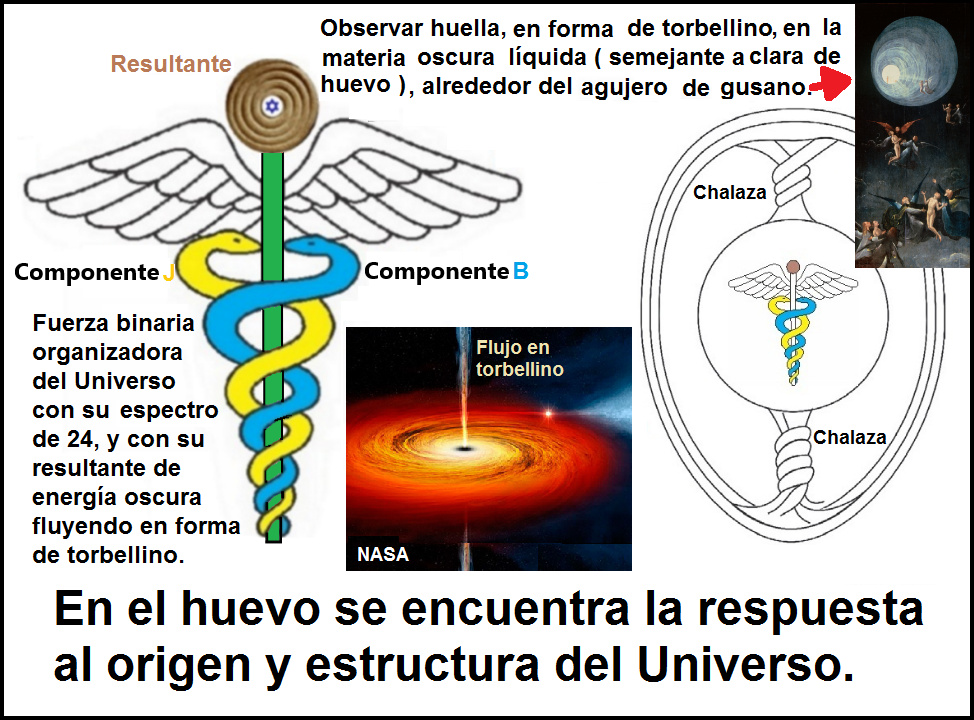 Observar huella, en forma de torbellino, en la materia oscura líquida ( semejante a clara de huevo ), alrededor del agujero de gusano.

Resultante

Componente J

Componente B

Fuerza binaria organizadora del Universo con su espectro de 24, y con su resultante de energía oscura fluyendo en forma de torbellino.

Flujo en torbellino

NASA

Chalaza

Chalaza

En el huevo se encuentra la respuesta al origen y estructura del Universo.